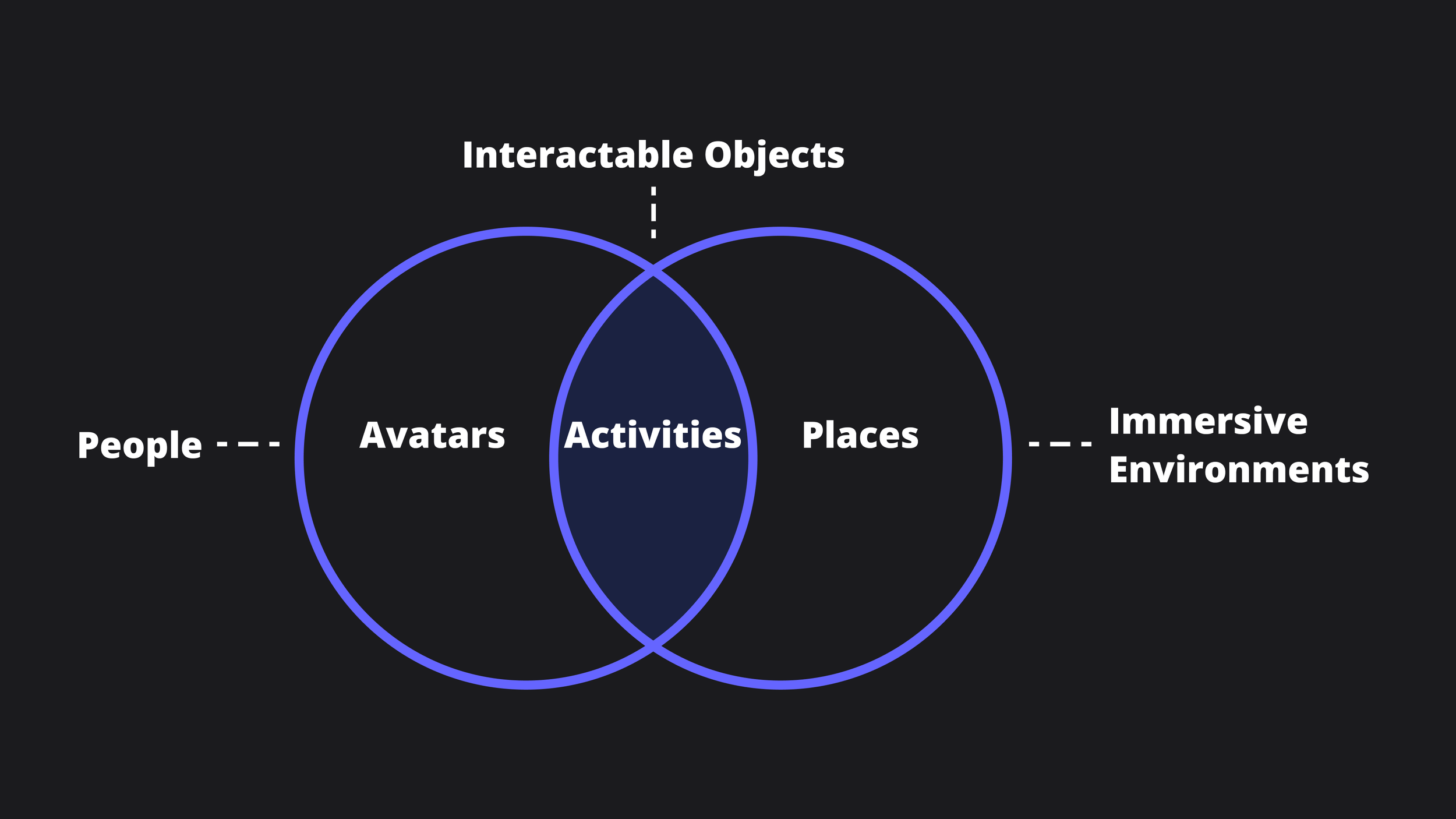 Interactable Objects

People

Avatars

Activities

Places

Immersive Environments